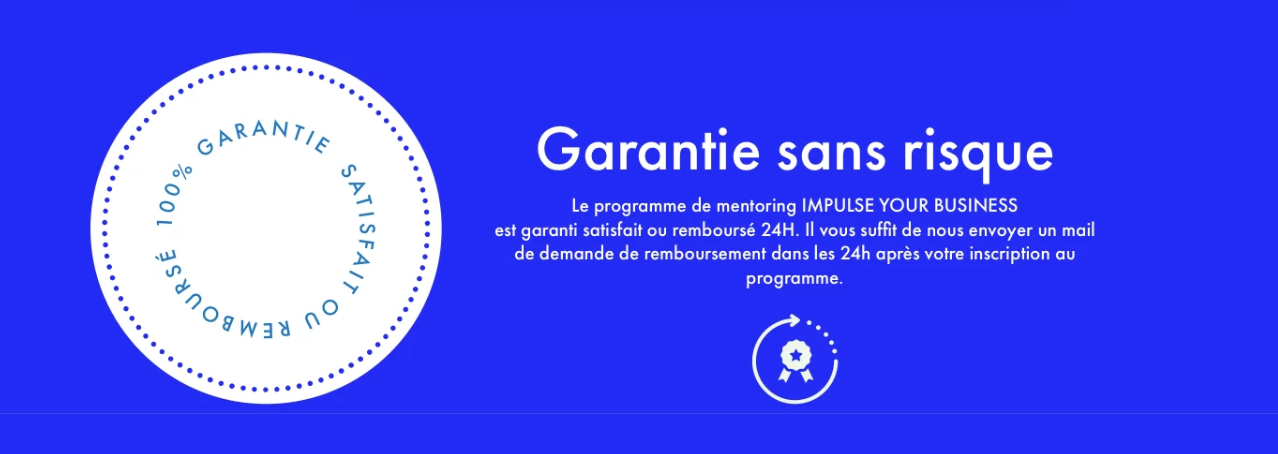 100% GARANTIE SATISFAIT OU REMBOURSÉ

Garantie sans risque

Le programme de mentoring IMPULSE YOUR BUSINESS est garanti satisfait ou remboursé 24H. Il vous suffit de nous envoyer un mail de demande de remboursement dans les 24h après votre inscription au programme.